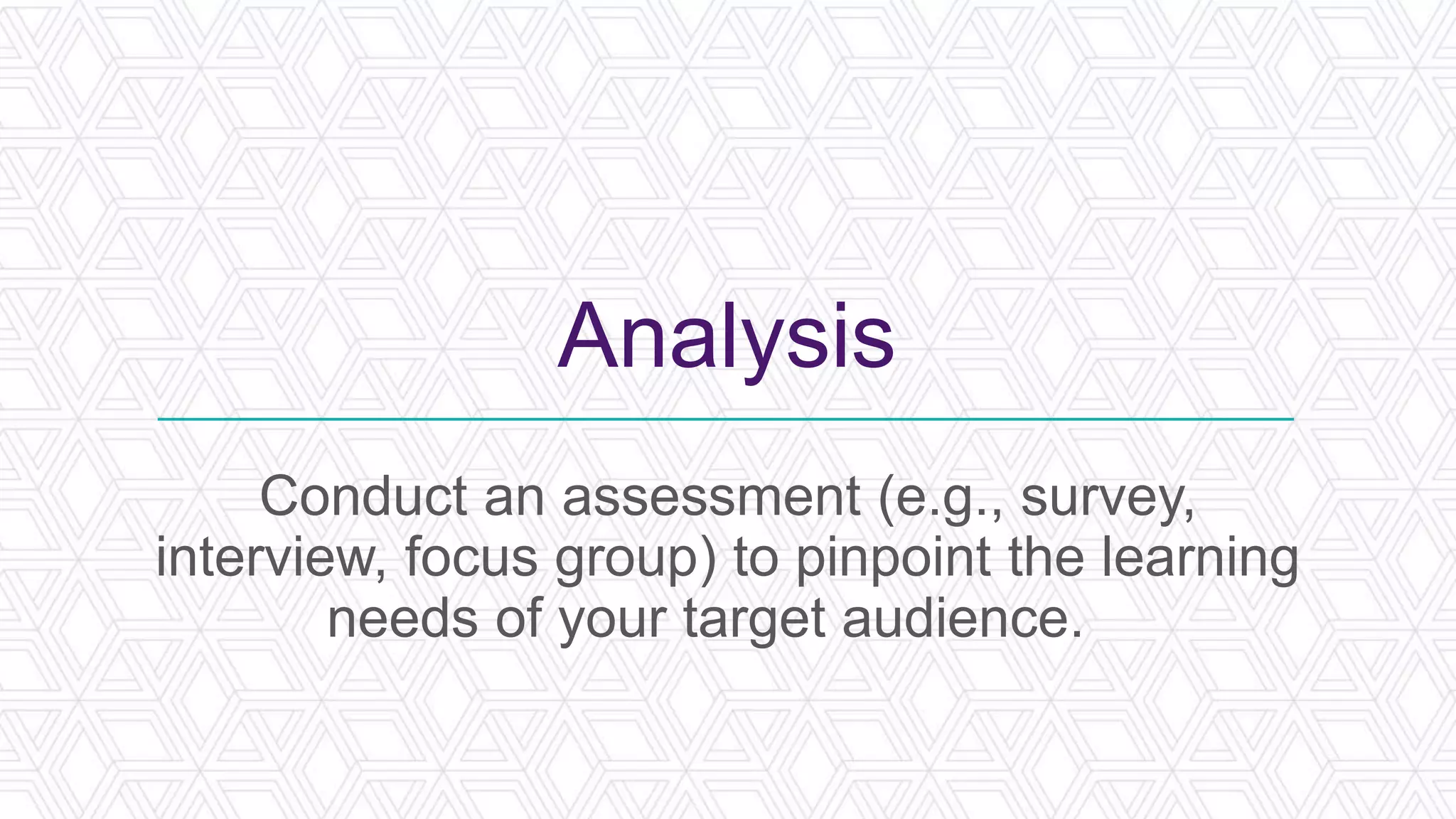 Analysis

Conduct an assessment (e.g., survey, interview, focus group) to pinpoint the learning needs of your target audience.